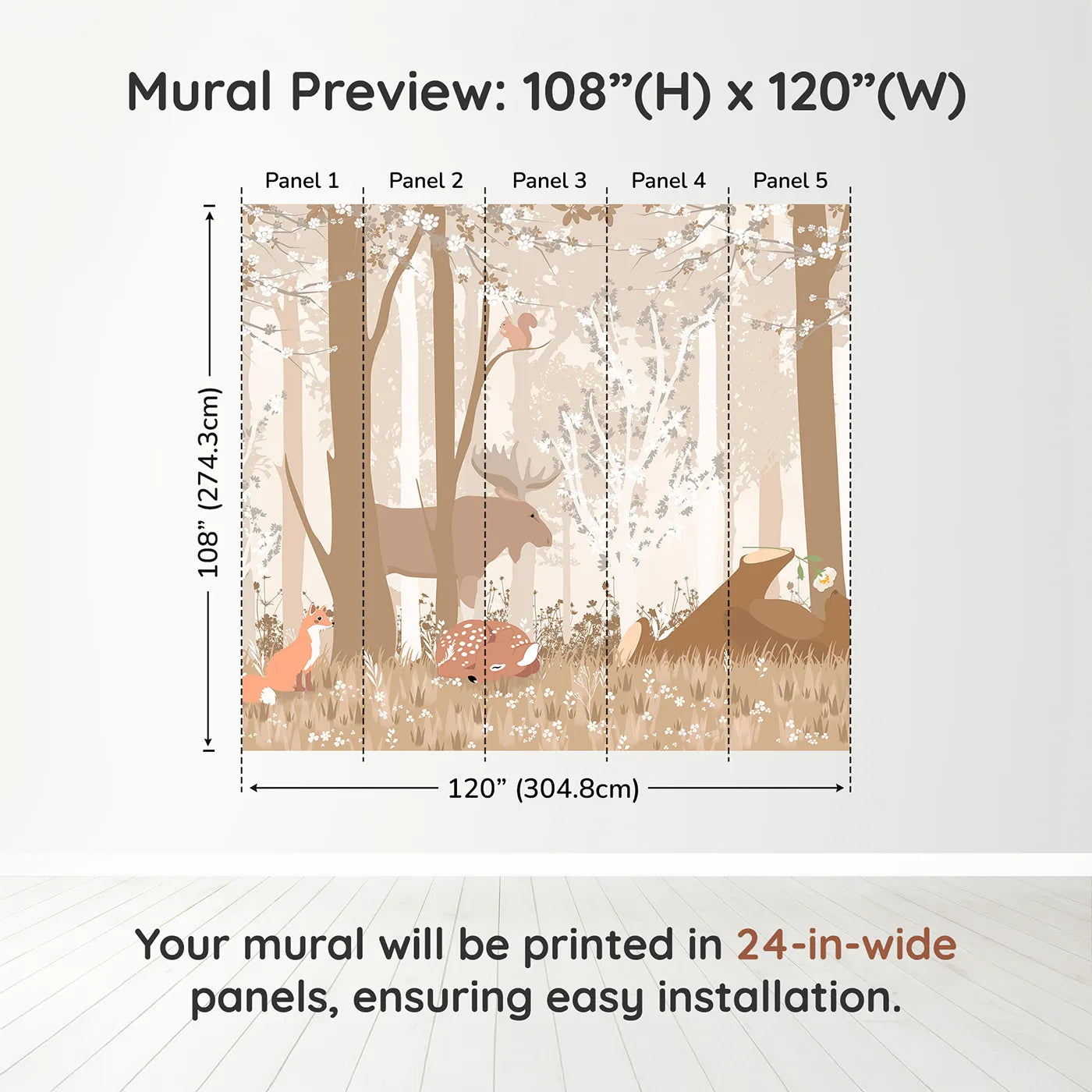 Mural Preview: 108”(H) x 120”(W)

Panel 1
Panel 2
Panel 3
Panel 4
Panel 5

108” (274.3cm)

120” (304.8cm)

Your mural will be printed in 24-in-wide panels, ensuring easy installation.